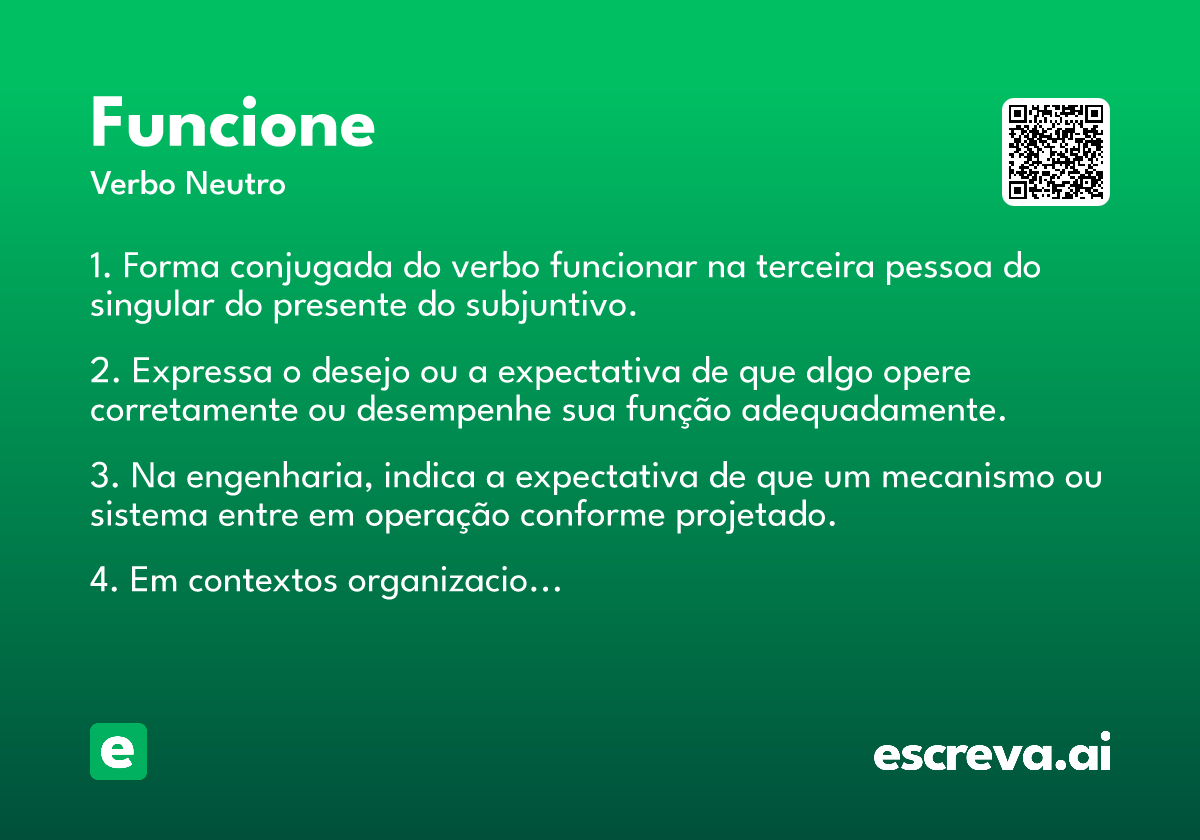 Funcione

Verbo Neutro

1. Forma conjugada do verbo funcionar na terceira pessoa do singular do presente do subjuntivo.

2. Expressa o desejo ou a expectativa de que algo opere corretamente ou desempenhe sua função adequadamente.

3. Na engenharia, indica a expectativa de que um mecanismo ou sistema entre em operação conforme projetado.

4. Em contextos organizacio...

e

escreva.ai